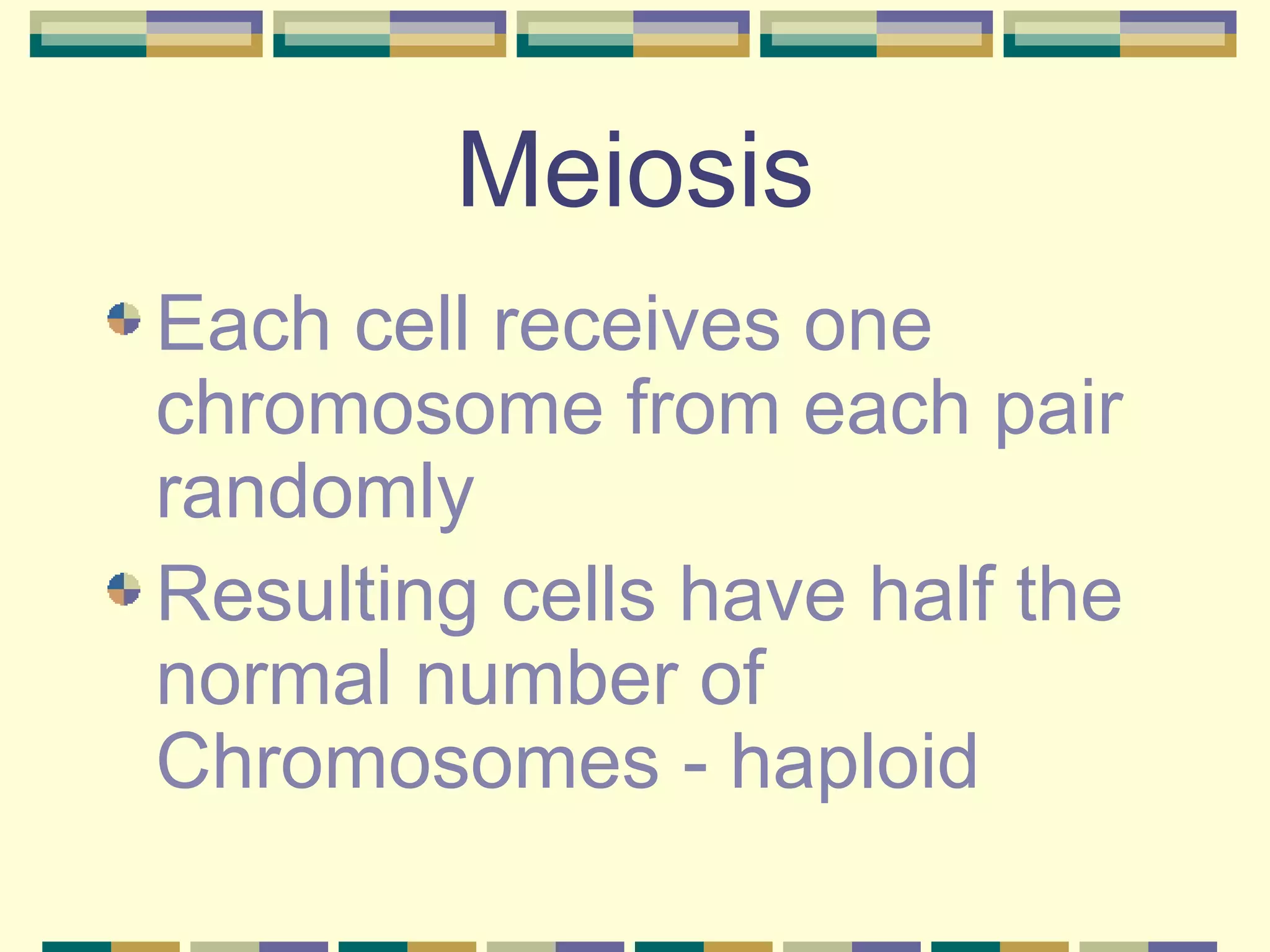 Meiosis

Each cell receives one chromosome from each pair randomly

Resulting cells have half the normal number of Chromosomes - haploid